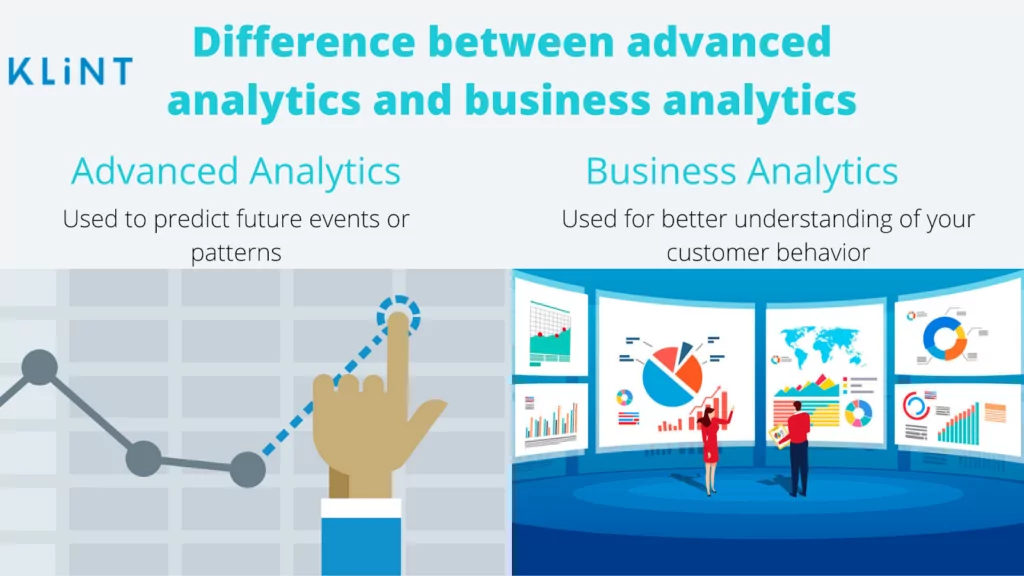 KLiNT

Difference between advanced analytics and business analytics

Advanced Analytics

Used to predict future events or patterns

Business Analytics

Used for better understanding of your customer behavior